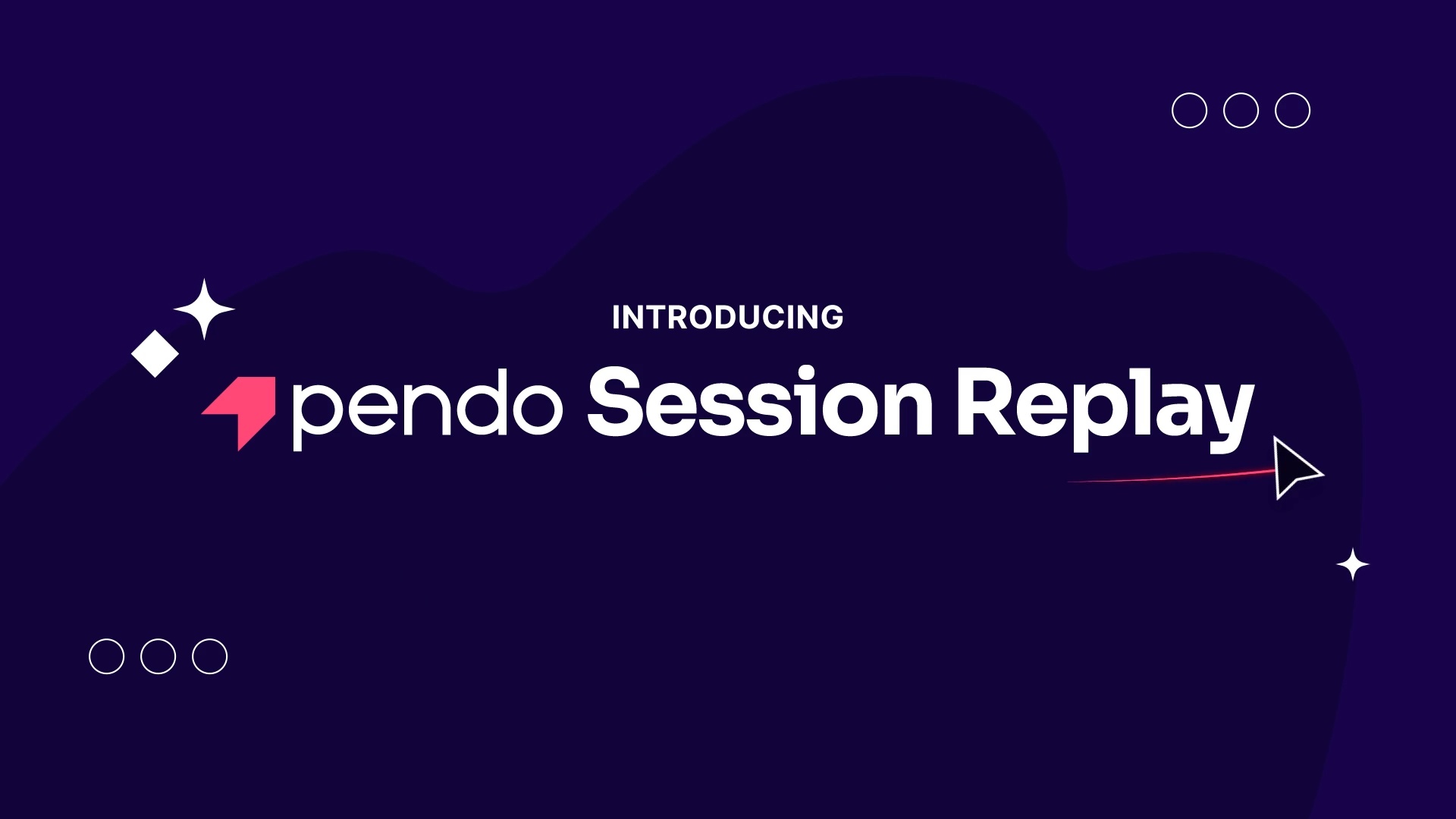 INTRODUCING

pendo Session Replay